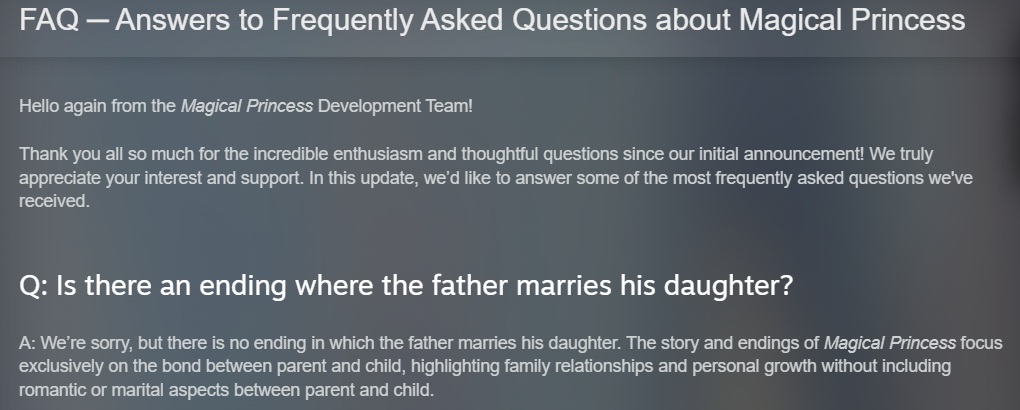 FAQ — Answers to Frequently Asked Questions about Magical Princess

Hello again from the Magical Princess Development Team!

Thank you all so much for the incredible enthusiasm and thoughtful questions since our initial announcement! We truly appreciate your interest and support. In this update, we'd like to answer some of the most frequently asked questions we've received.

Q: Is there an ending where the father marries his daughter?

A: We're sorry, but there is no ending in which the father marries his daughter. The story and endings of Magical Princess focus exclusively on the bond between parent and child, highlighting family relationships and personal growth without including romantic or marital aspects between parent and child.